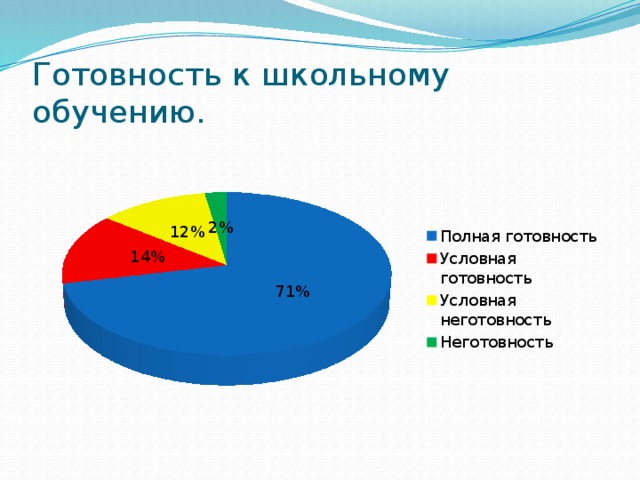 Готовность к школьному обучению.

12%
2%
14%
71%

Полная готовность
Условная готовность
Условная неготовность
Неготовность